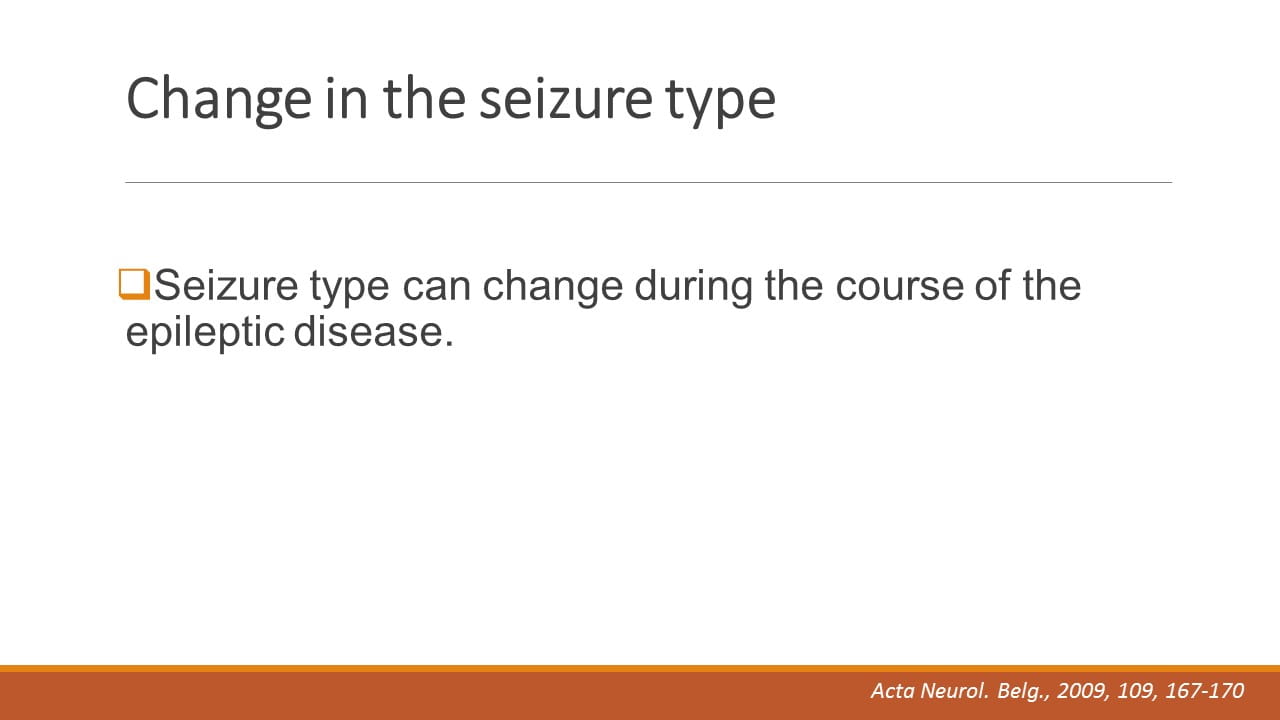 Change in the seizure type

❑Seizure type can change during the course of the epileptic disease.

Acta Neurol. Belg., 2009, 109, 167-170